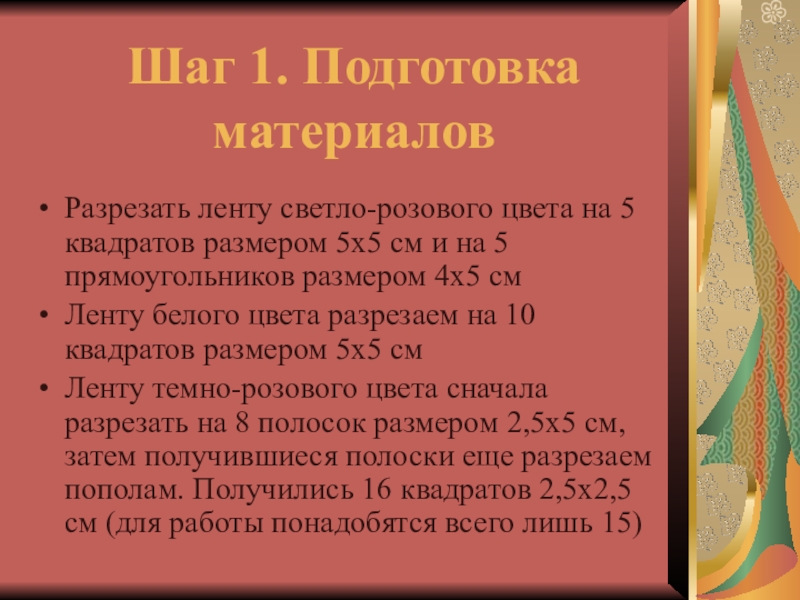 Шаг 1. Подготовка материалов

• Разрезать ленту светло-розового цвета на 5 квадратов размером 5х5 см и на 5 прямоугольников размером 4х5 см

• Ленту белого цвета разрезаем на 10 квадратов размером 5х5 см

• Ленту темно-розового цвета сначала разрезать на 8 полосок размером 2,5х5 см, затем получившиеся полоски еще разрезаем пополам. Получились 16 квадратов 2,5х2,5 см (для работы понадобятся всего лишь 15)